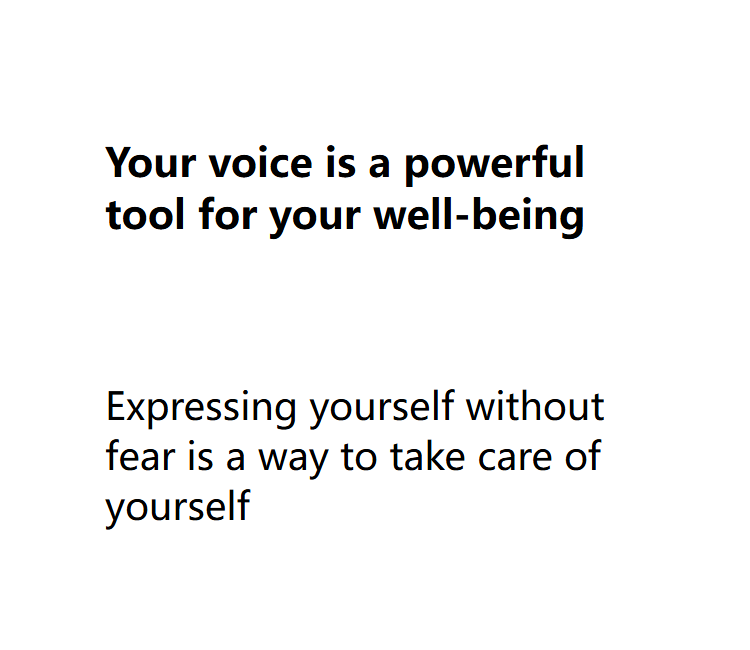 Your voice is a powerful tool for your well-being

Expressing yourself without fear is a way to take care of yourself